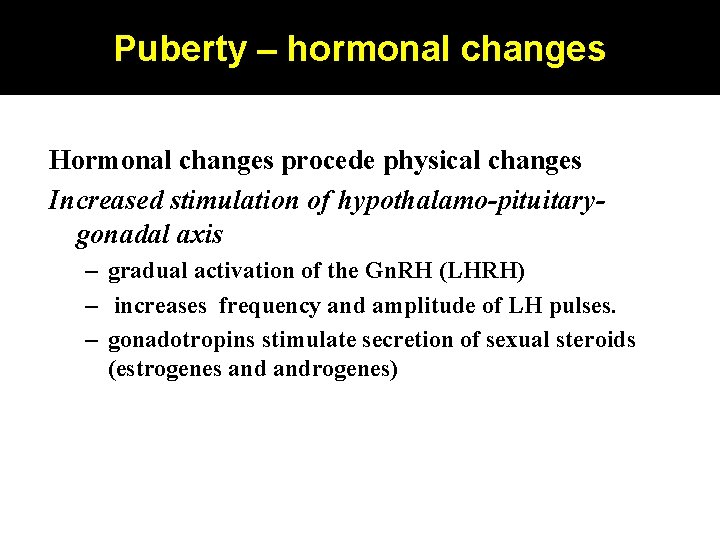 Puberty – hormonal changes

Hormonal changes procede physical changes

Increased stimulation of hypothalamo-pituitary-gonadal axis

– gradual activation of the GnRH (LHRH)

– increases frequency and amplitude of LH pulses.

– gonadotropins stimulate secretion of sexual steroids (estrogenes and androgenes)